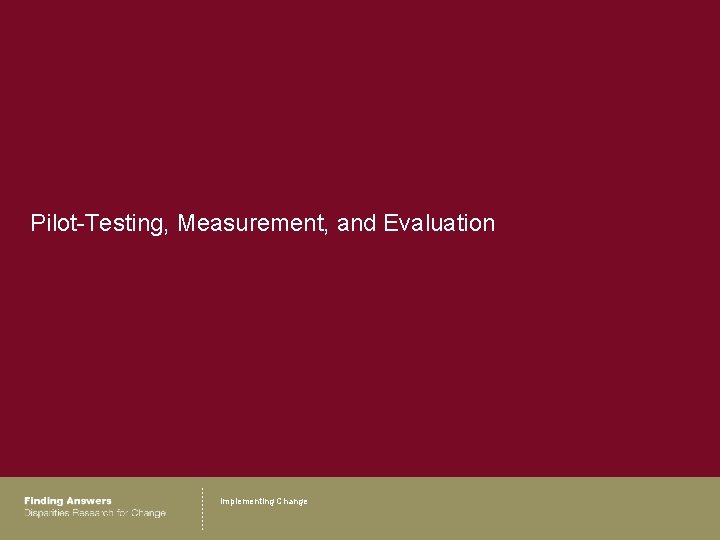 Pilot-Testing, Measurement, and Evaluation

Finding Answers
Disparities Research for Change

Implementing Change